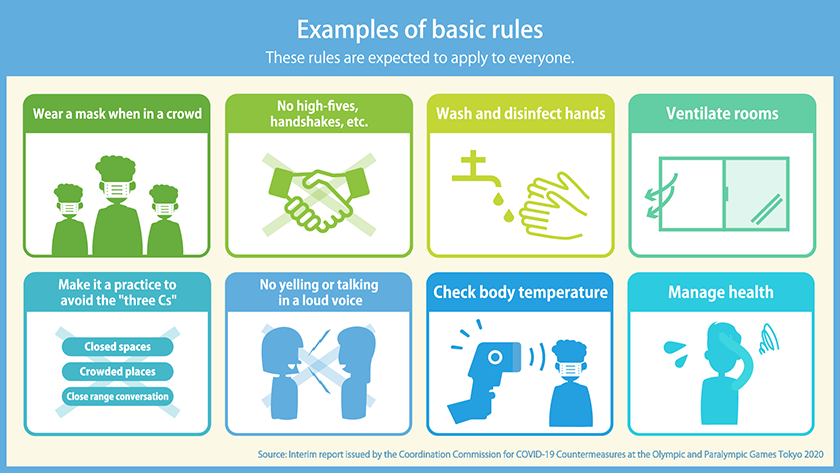 Examples of basic rules
These rules are expected to apply to everyone.

Wear a mask when in a crowd

No high-fives, handshakes, etc.

Wash and disinfect hands

Ventilate rooms

Make it a practice to avoid the "three Cs"

Closed spaces

Crowded places

Close range conversation

No yelling or talking in a loud voice

Check body temperature

Manage health

Source: Interim report issued by the Coordination Commission for COVID-19 Countermeasures at the Olympic and Paralympic Games Tokyo 2020